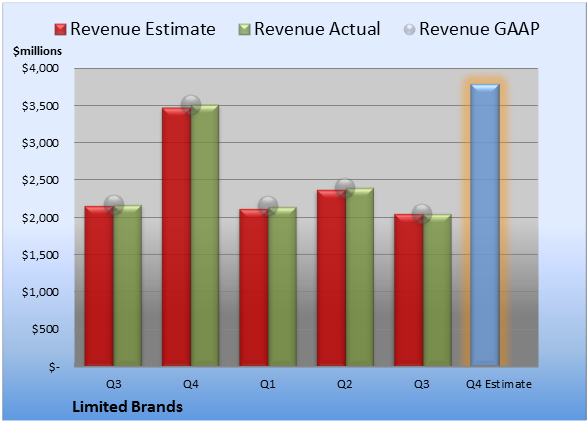 Revenue Estimate Revenue Actual Revenue GAAP

$millions

$4,000
$3,500
$3,000
$2,500
$2,000
$1,500
$1,000
$500
$-

Q3 Q4 Q1 Q2 Q3 Q4 Estimate

Limited Brands